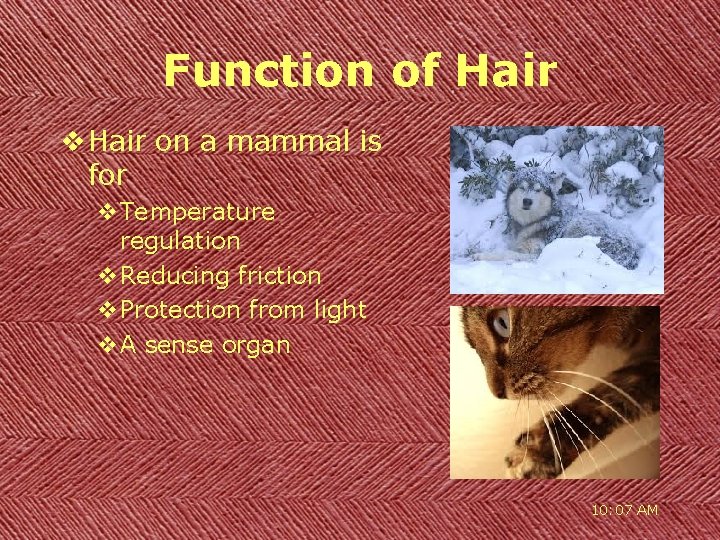 Function of Hair

❖ Hair on a mammal is for
❖ Temperature regulation
❖ Reducing friction
❖ Protection from light
❖ A sense organ

10:07 AM